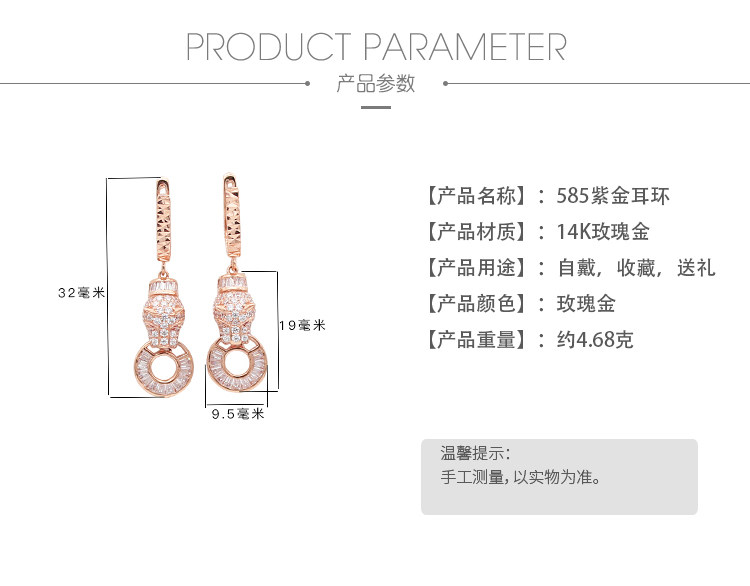 PRODUCT PARAMETER
产品参数

32毫米

19毫米

9.5毫米

【产品名称】：585紫金耳环
【产品材质】：14K玫瑰金
【产品用途】：自戴，收藏，送礼
【产品颜色】：玫瑰金
【产品重量】：约4.68克

温馨提示：
手工测量，以实物为准。